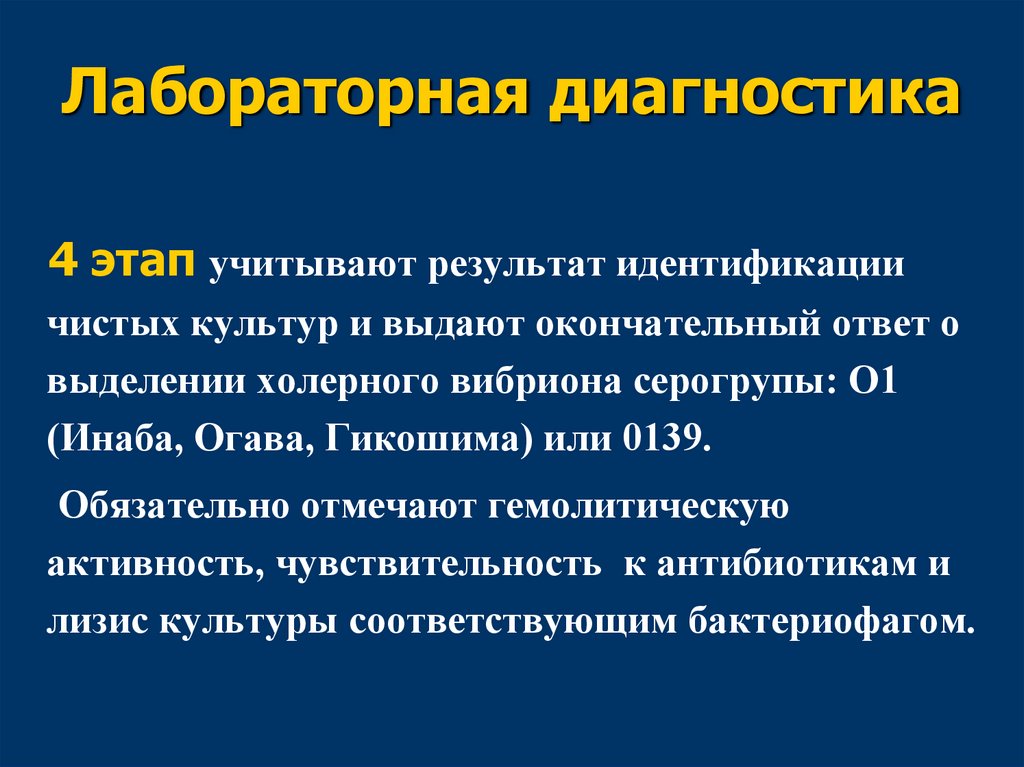 Лабораторная диагностика

4 этап учитывают результат идентификации чистых культур и выдают окончательный ответ о выделении холерного вибриона серогрупы: О1 (Инаба, Огава, Гикошима) или 0139.

Обязательно отмечают гемолитическую активность, чувствительность к антибиотикам и лизис культуры соответствующим бактериофагом.